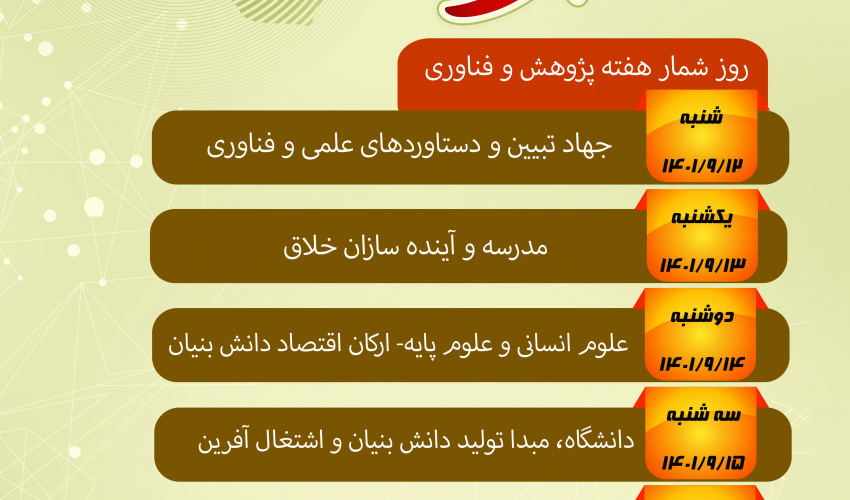 روز شمار هفته پژوهش و فناوری

شنبه
۱۴۰۱/۹/۱۲
جهاد تبیین و دستاوردهای علمی و فناوری

یکشنبه
۱۴۰۱/۹/۱۳
مدرسه و آینده سازان خلاق

دوشنبه
۱۴۰۱/۹/۱۴
علوم انسانی و علوم پایه- ارکان اقتصاد دانش بنیان

سه شنبه
۱۴۰۱/۹/۱۵
دانشگاه، مبدا تولید دانش بنیان و اشتغال آفرین